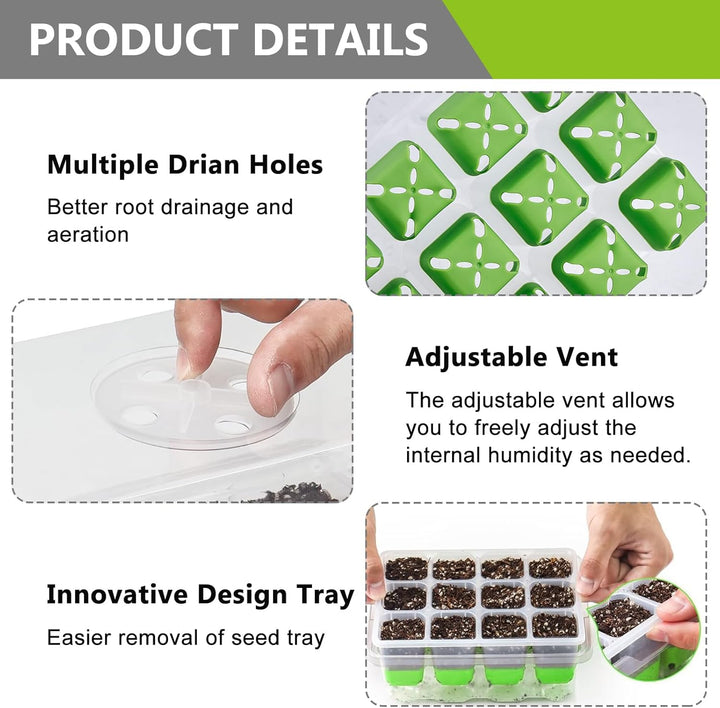 PRODUCT DETAILS

Multiple Drian Holes

Better root drainage and aeration

Adjustable Vent

The adjustable vent allows you to freely adjust the internal humidity as needed.

Innovative Design Tray

Easier removal of seed tray